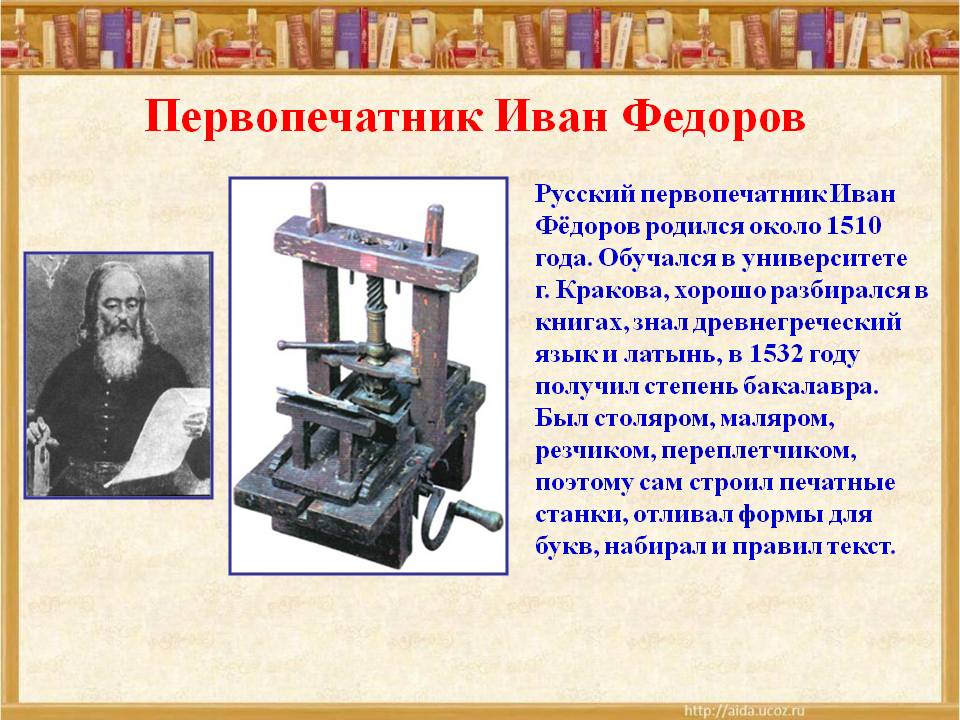 Первопечатник Иван Федоров

Русский первопечатник Иван Фёдоров родился около 1510 года. Обучался в университете г. Кракова, хорошо разбирался в книгах, знал древнегреческий язык и латынь, в 1532 году получил степень бакалавра. Был столяром, маляром, резчиком, переплетчиком, поэтому сам строил печатные станки, отливал формы для букв, набирал и правил текст.

http://aida.ucoz.ru